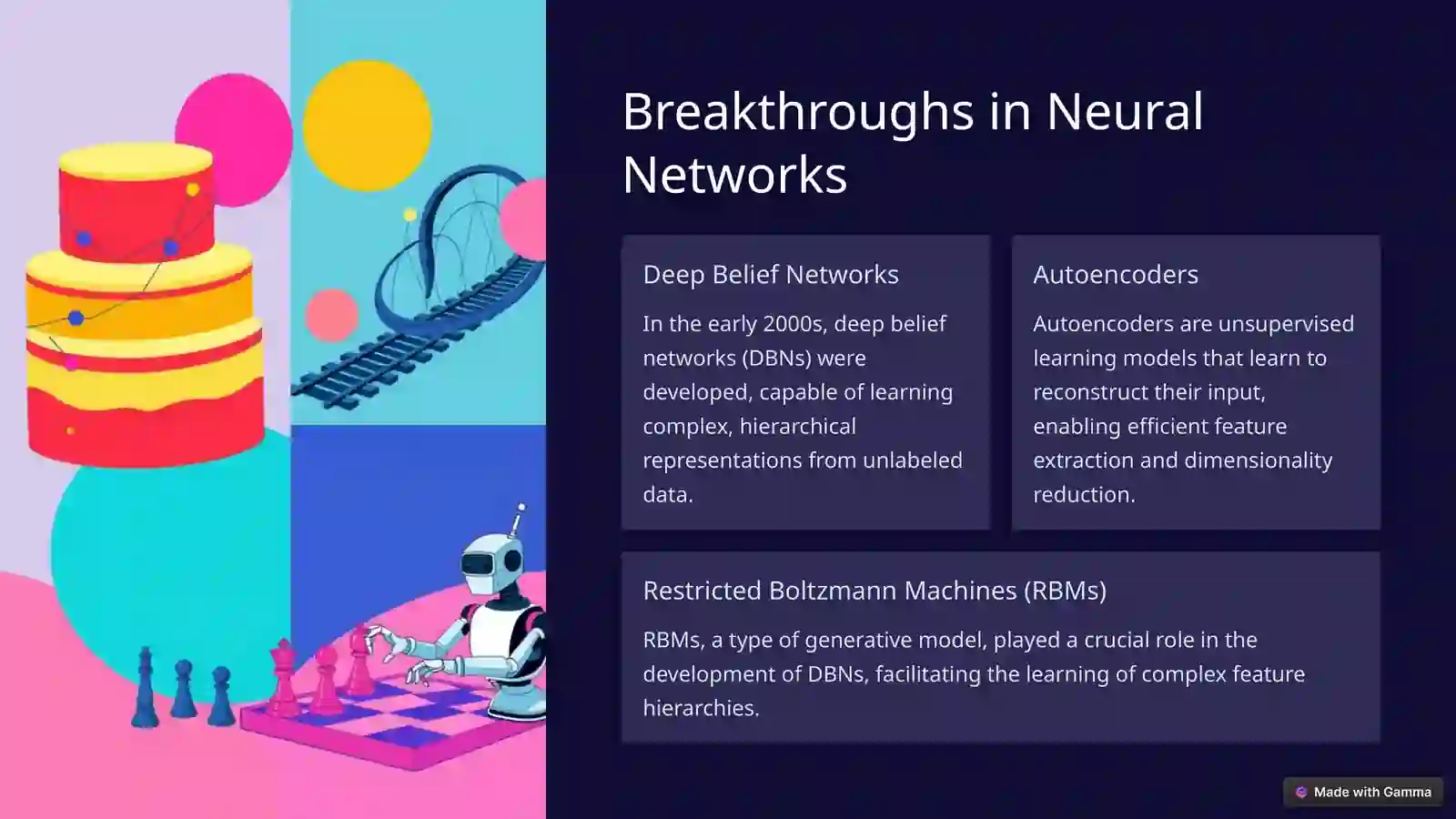 Breakthroughs in Neural Networks

Deep Belief Networks

In the early 2000s, deep belief networks (DBNs) were developed, capable of learning complex, hierarchical representations from unlabeled data.

Autoencoders

Autoencoders are unsupervised learning models that learn to reconstruct their input, enabling efficient feature extraction and dimensionality reduction.

Restricted Boltzmann Machines (RBMs)

RBMs, a type of generative model, played a crucial role in the development of DBNs, facilitating the learning of complex feature hierarchies.

Made with Gamma